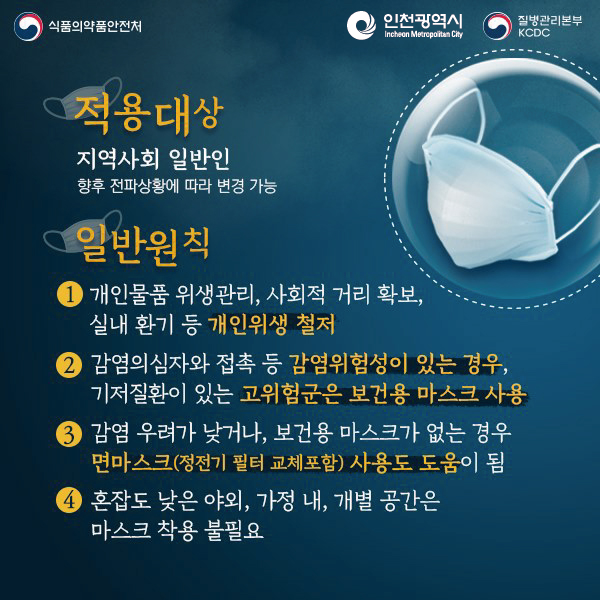 식품의약품안전처

인천광역시
Incheon Metropolitan City

질병관리본부
KCDC

적용대상

지역사회 일반인
향후 전파상황에 따라 변경 가능

일반원칙

1 개인물품 위생관리, 사회적 거리 확보, 실내 환기 등 개인위생 철저

2 감염의심자와 접촉 등 감염위험성이 있는 경우, 기저질환이 있는 고위험군은 보건용 마스크 사용

3 감염 우려가 낮거나, 보건용 마스크가 없는 경우 면마스크(정전기 필터 교체포함) 사용도 도움이 됨

4 혼잡도 낮은 야외, 가정 내, 개별 공간은 마스크 착용 불필요